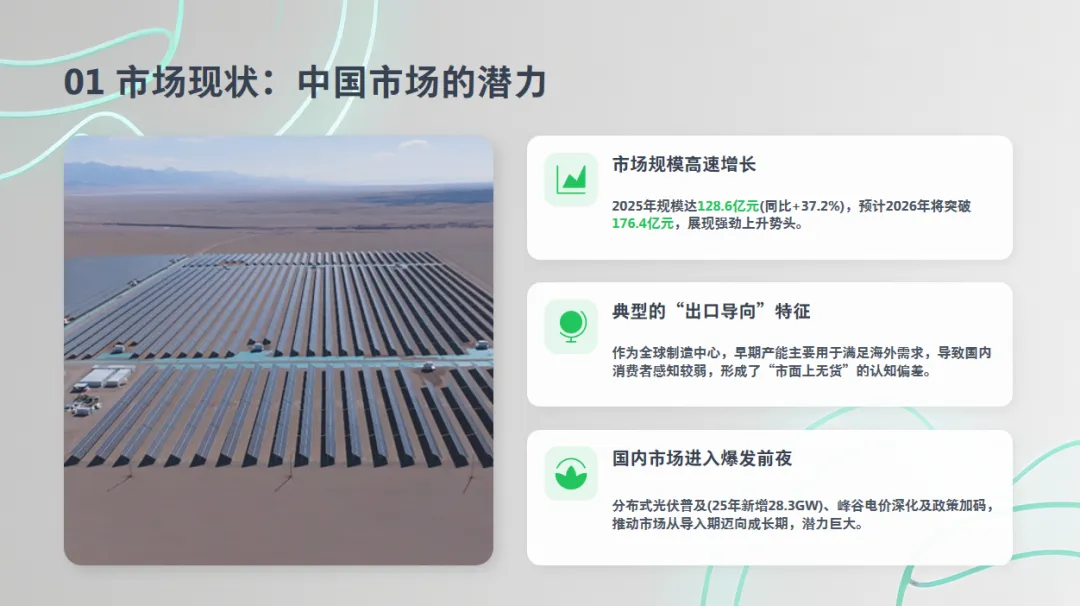 01 市场现状：中国市场的潜力

市场规模高速增长

2025年规模达128.6亿元(同比+37.2%)，预计2026年将突破176.4亿元，展现强劲上升势头。

典型的“出口导向”特征

作为全球制造中心，早期产能主要用于满足海外需求，导致国内消费者感知较弱，形成了“市面上无货”的认知偏差。

国内市场进入爆发前夜

分布式光伏普及(25年新增28.3GW)、峰谷电价深化及政策加码，推动市场从导入期迈向成长期，潜力巨大。